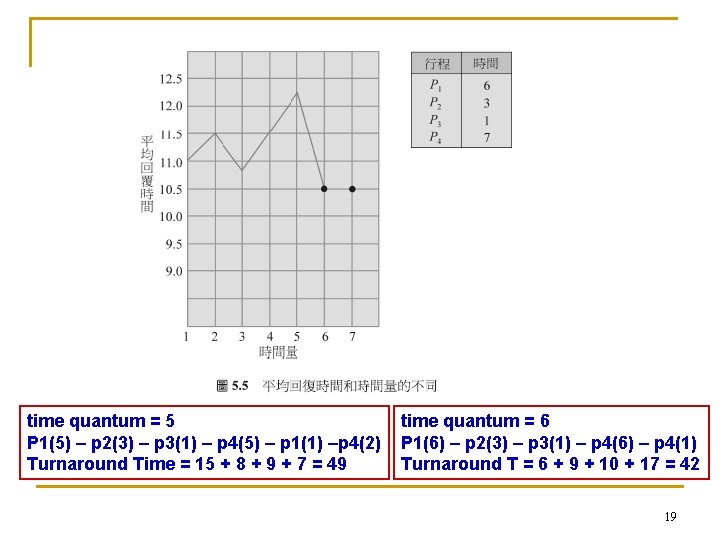 12.5
12.0
11.5
11.0
10.5
10.0
9.5
9.0

平均回覆時間

1 2 3 4 5 6 7
時間量

| 行程 | 時間 |
|---|---|
| $P_1$ | 6 |
| $P_2$ | 3 |
| $P_3$ | 1 |
| $P_4$ | 7 |

圖 5.5 平均回復時間和時間量的不同

time quantum = 5
P1(5) – p2(3) – p3(1) – p4(5) – p1(1) –p4(2)
Turnaround Time = 15 + 8 + 9 + 7 = 49

time quantum = 6
P1(6) – p2(3) – p3(1) – p4(6) – p4(1)
Turnaround T = 6 + 9 + 10 + 17 = 42

19